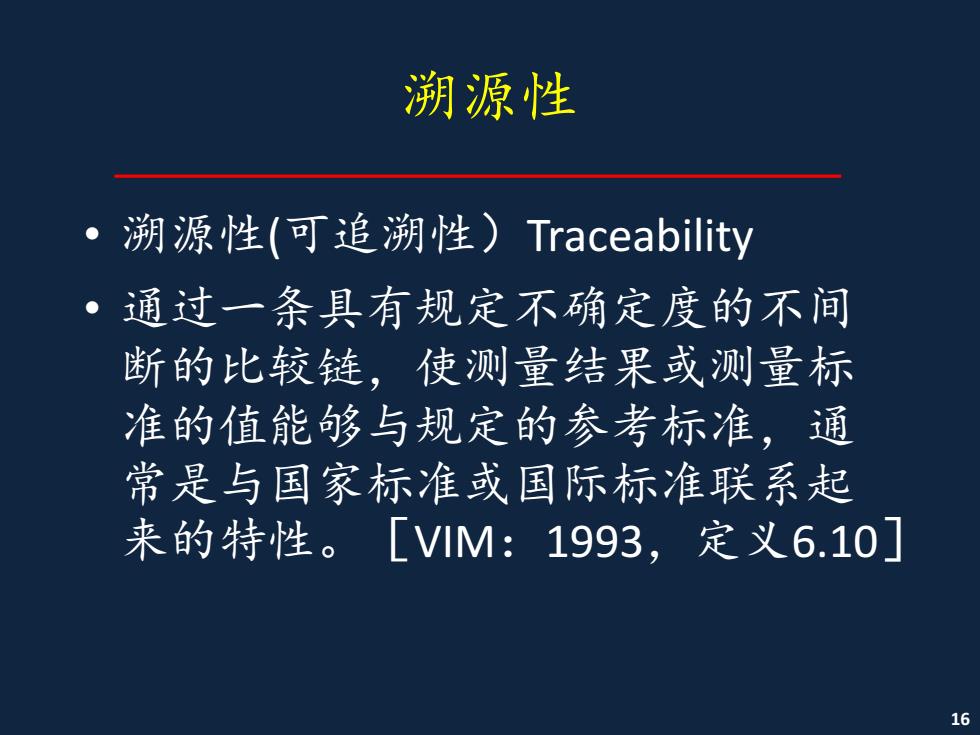 溯源性

• 溯源性(可追溯性）Traceability

• 通过一条具有规定不确定度的不间断的比较链，使测量结果或测量标准的值能够与规定的参考标准，通常是与国家标准或国际标准联系起来的特性。［VIM：1993，定义6.10］

16